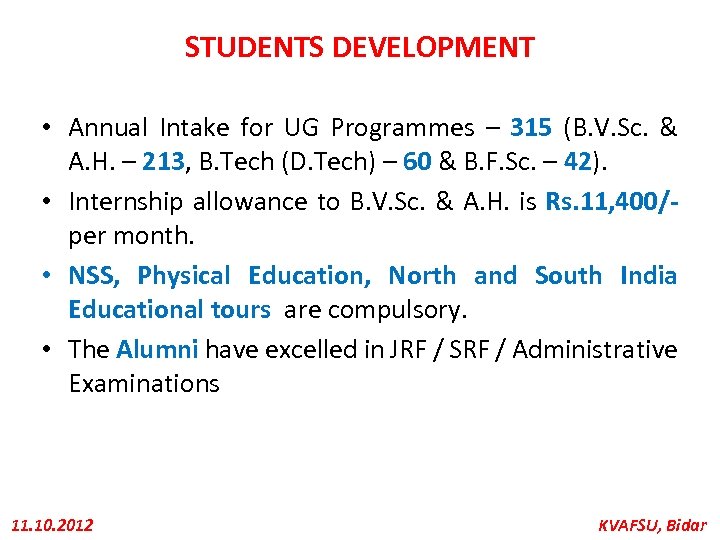 STUDENTS DEVELOPMENT

• Annual Intake for UG Programmes – 315 (B.V.Sc. & A.H. – 213, B.Tech (D.Tech) – 60 & B.F.Sc. – 42).

• Internship allowance to B.V.Sc. & A.H. is Rs.11,400/- per month.

• NSS, Physical Education, North and South India Educational tours are compulsory.

• The Alumni have excelled in JRF / SRF / Administrative Examinations

11.10.2012

KVAFSU, Bidar